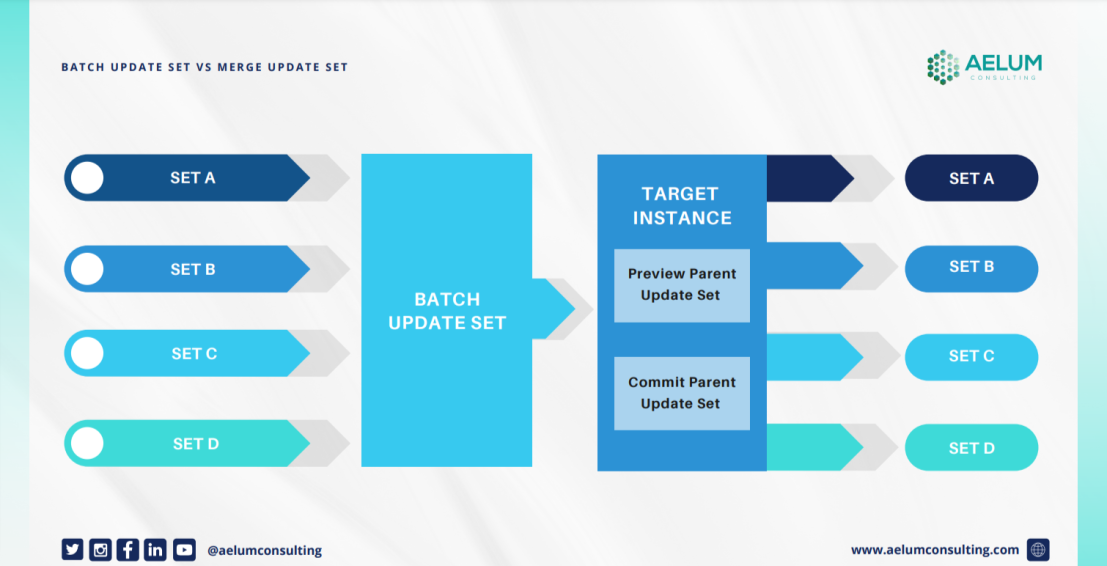 BATCH UPDATE SET VS MERGE UPDATE SET

AELUM
CONSULTING

SET A

SET B

SET C

SET D

BATCH UPDATE SET

TARGET INSTANCE

Preview Parent Update Set

Commit Parent Update Set

SET A

SET B

SET C

SET D

@aelumconsulting

www.aelumconsulting.com